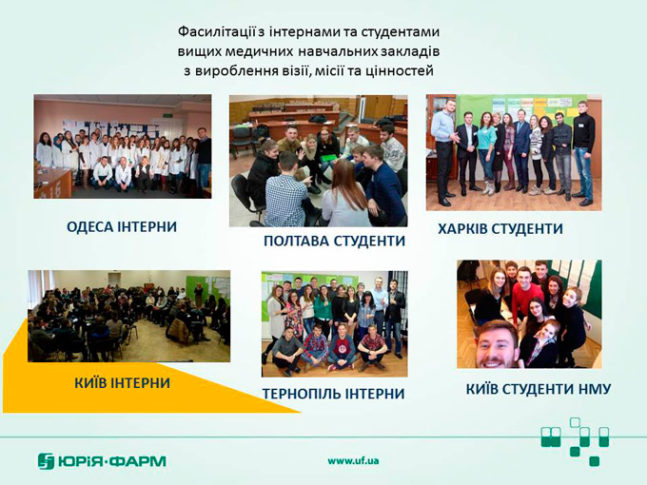 Фасилітації з інтернами та студентами вищих медичних навчальних закладів з вироблення візії, місії та цінностей

ОДЕСА ІНТЕРНИ

ПОЛТАВА СТУДЕНТИ

ХАРКІВ СТУДЕНТИ

КИЇВ ІНТЕРНИ

ТЕРНОПІЛЬ ІНТЕРНИ

КИЇВ СТУДЕНТИ НМУ

ЮРІЯ·ФАРМ

www.uf.ua